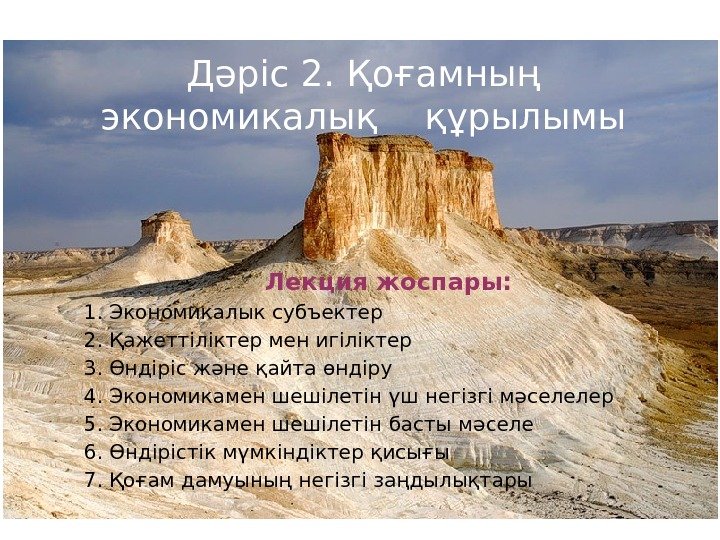 Дәріс 2. Қоғамның экономикалық құрылымы

Лекция жоспары:

1. Экономикалык субъектер
2. Қажеттіліктер мен игіліктер
3. Өндіріс және қайта өндіру
4. Экономикамен шешілетін үш негізгі мәселелер
5. Экономикамен шешілетін басты мәселе
6. Өндірістік мүмкіндіктер қисығы
7. Қоғам дамуының негізгі заңдылықтары